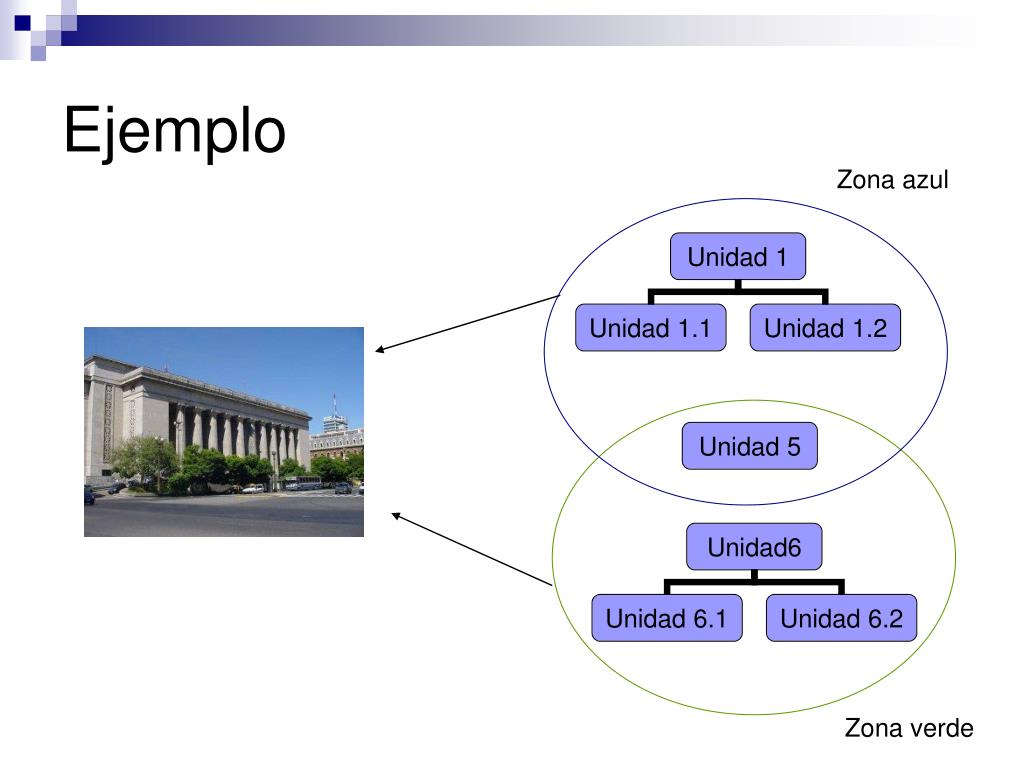 Ejemplo

Zona azul

Unidad 1

Unidad 1.1

Unidad 1.2

Unidad 5

Unidad6

Unidad 6.1

Unidad 6.2

Zona verde